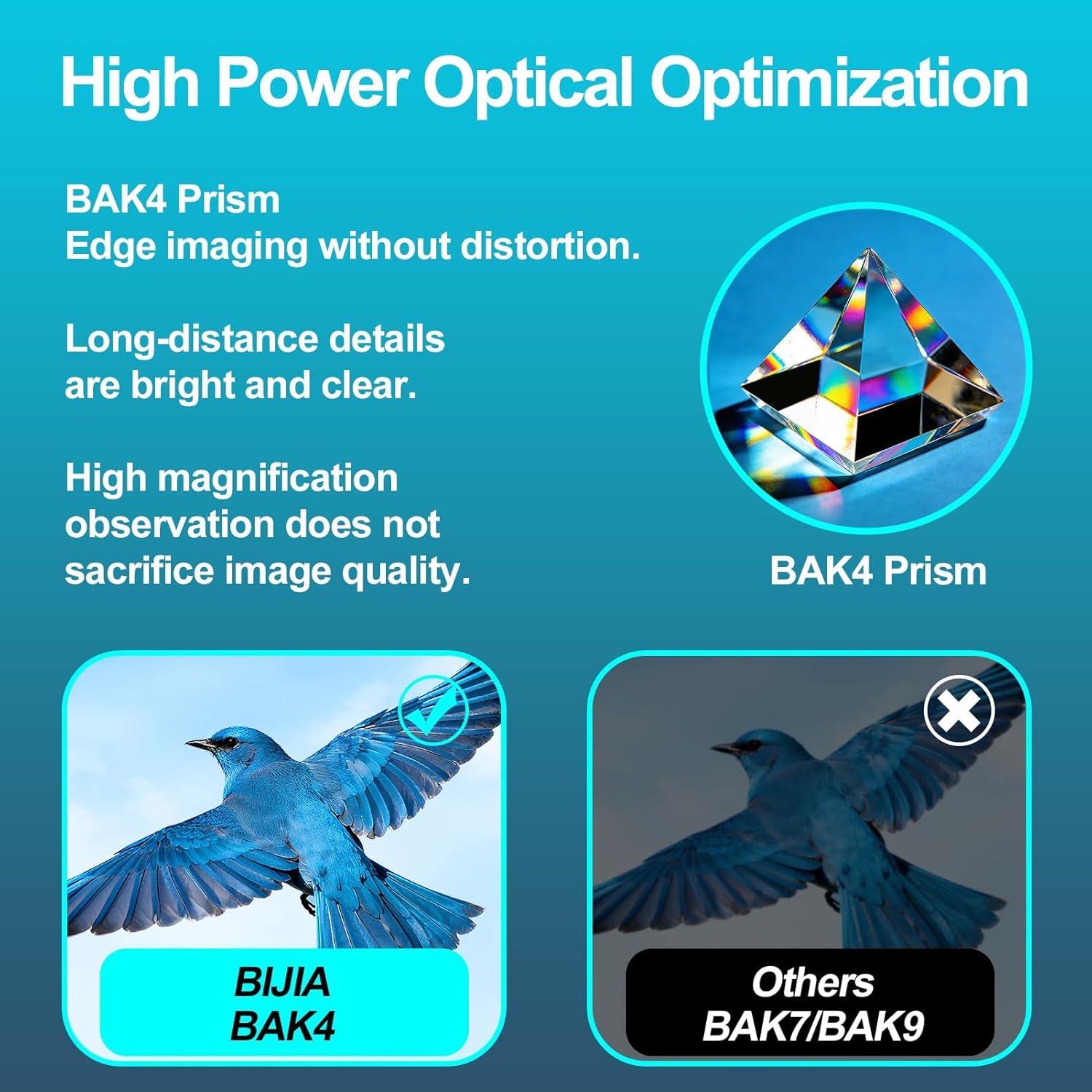 High Power Optical Optimization

BAK4 Prism
Edge imaging without distortion.

Long-distance details are bright and clear.

High magnification observation does not sacrifice image quality.

BAK4 Prism

BIJIA
BAK4

Others
BAK7/BAK9